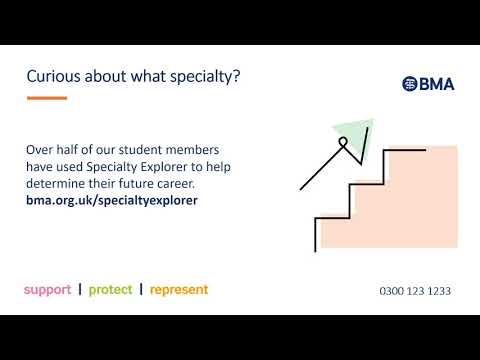 Curious about what specialty?

BMA

Over half of our student members have used Specialty Explorer to help determine their future career.
bma.org.uk/specialtyexplorer

support | protect | represent

0300 123 1233